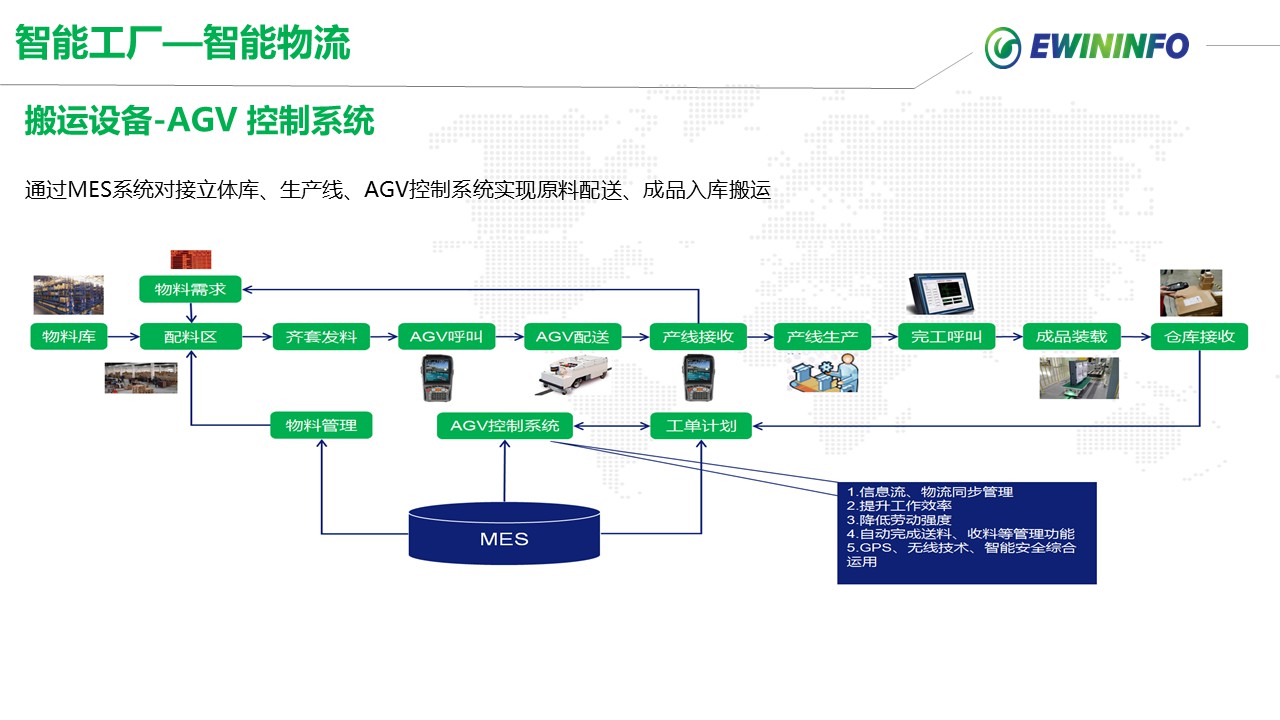 智能工厂—智能物流

EWININFO

搬运设备-AGV 控制系统

通过MES系统对接立体库、生产线、AGV控制系统实现原料配送、成品入库搬运

物料需求

物料库

配料区

齐套发料

AGV呼叫

AGV配送

产线接收

产线生产

完工呼叫

成品装载

仓库接收

物料管理

AGV控制系统

工单计划

MES

1.信息流、物流同步管理
2.提升工作效率
3.降低劳动强度
4.自动完成送料、收料等管理功能
5.GPS、无线技术、智能安全综合运用